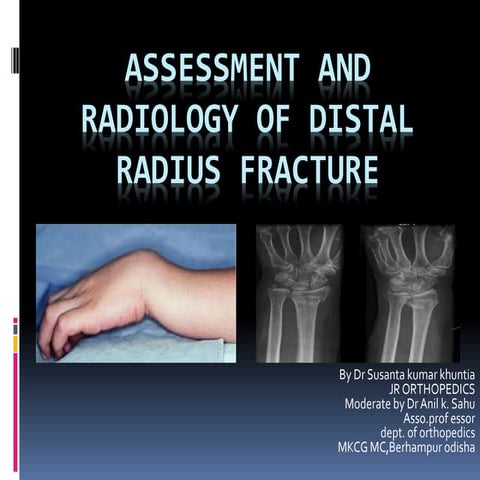 ASSESSMENT AND RADIOLOGY OF DISTAL RADIUS FRACTURE

By Dr Susanta kumar khuntia
JR ORTHOPEDICS
Moderate by Dr Anil k. Sahu
Asso.prof essor
dept. of orthopedics
MKCG MC,Berhampur odisha